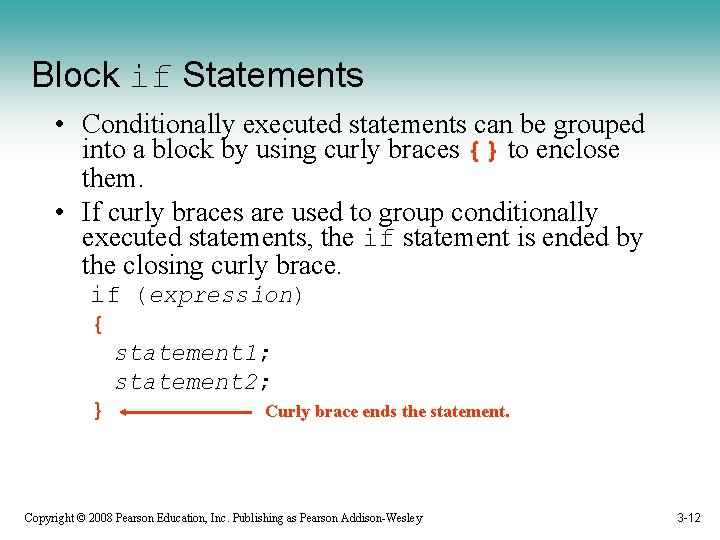 Block if Statements

• Conditionally executed statements can be grouped into a block by using curly braces { } to enclose them.

• If curly braces are used to group conditionally executed statements, the if statement is ended by the closing curly brace.

if (expression)
{
statement1;
statement2;
}

Curly brace ends the statement.

Copyright © 2008 Pearson Education, Inc. Publishing as Pearson Addison-Wesley

3-12